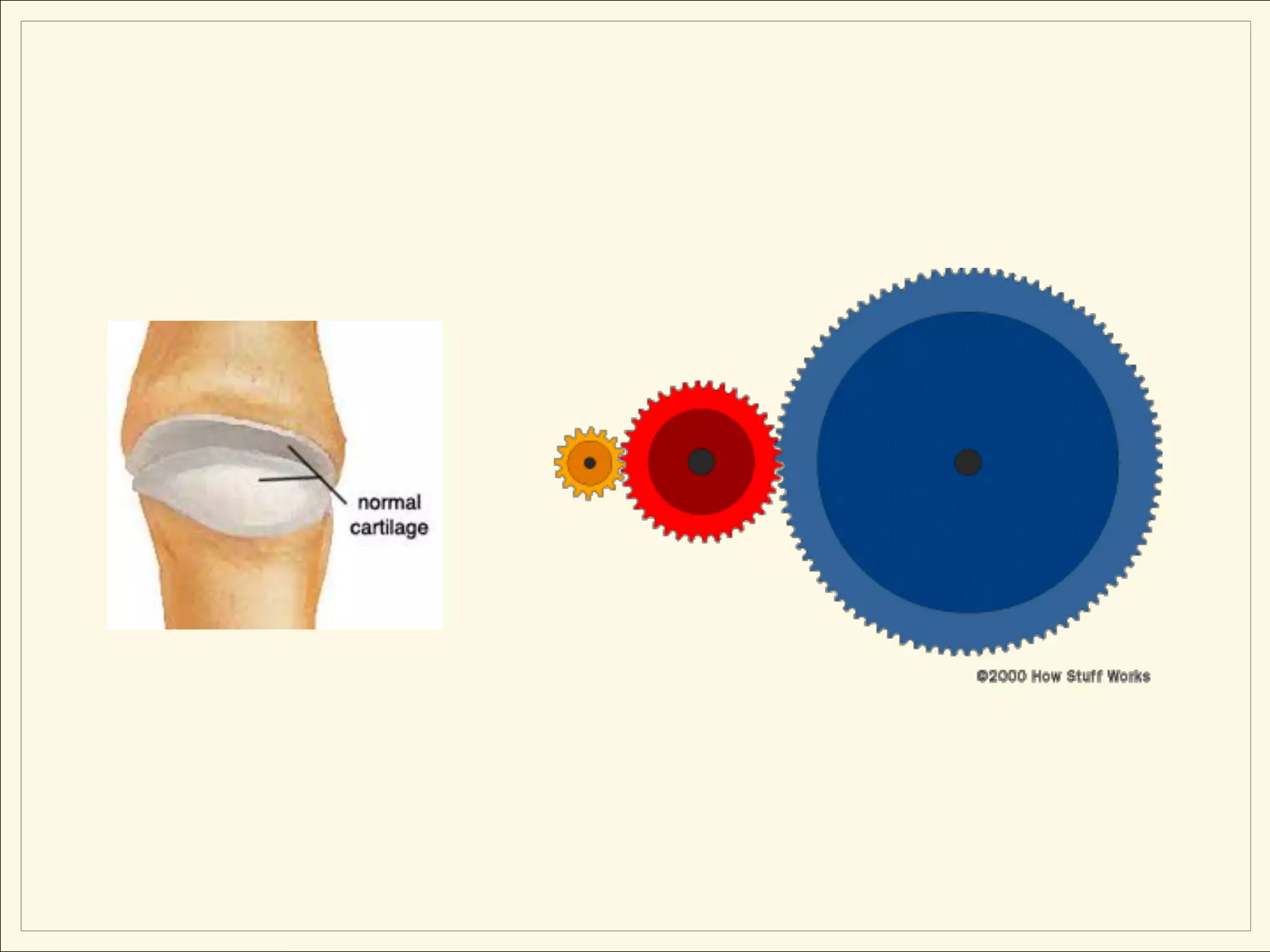 normal cartilage

©2000 How Stuff Works